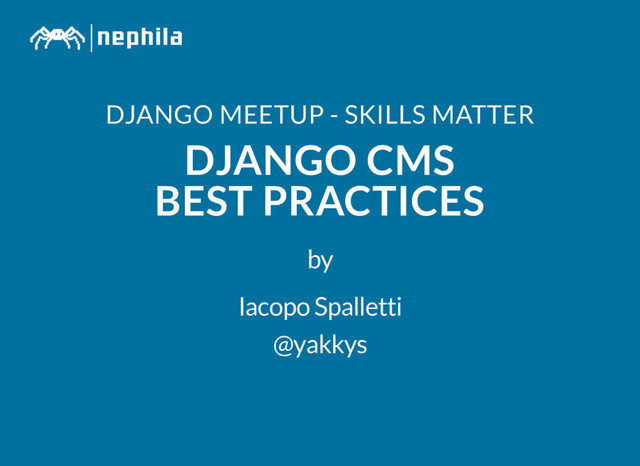 nephila

DJANGO MEETUP - SKILLS MATTER

DJANGO CMS
BEST PRACTICES

by

Iacopo Spalletti
@yakkys